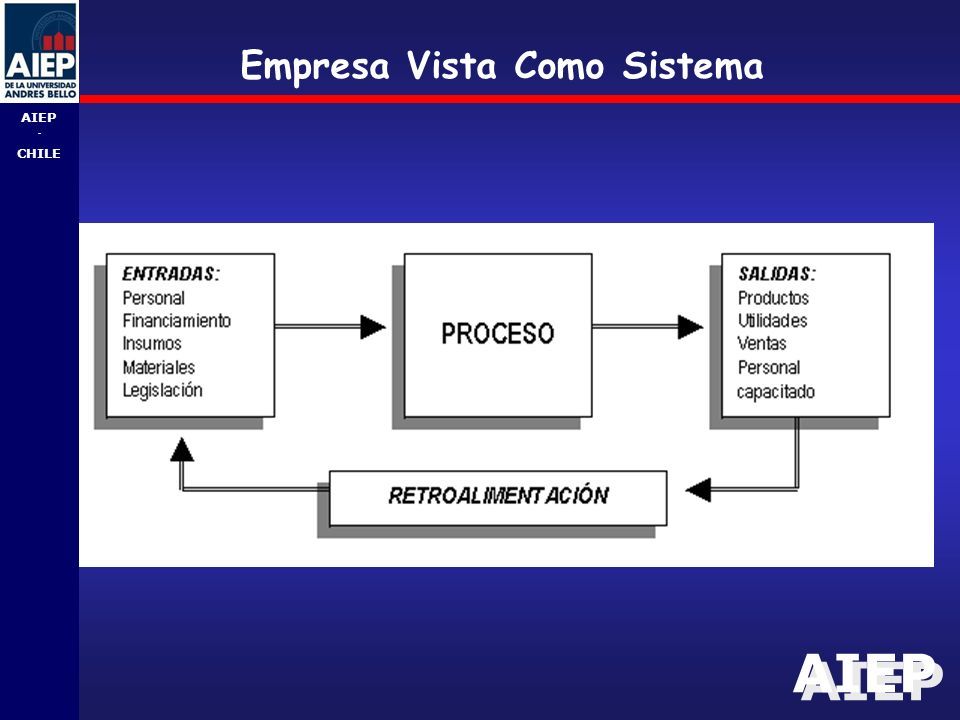 AIEP
DE LA UNIVERSIDAD
ANDRES BELLO

AIEP
-
CHILE

Empresa Vista Como Sistema

ENTRADAS:
Personal
Financiamiento
Insumos
Materiales
Legislación

PROCESO

SALIDAS:
Productos
Utilidades
Ventas
Personal
capacitado

RETROALIMENTACIÓN

AIEP